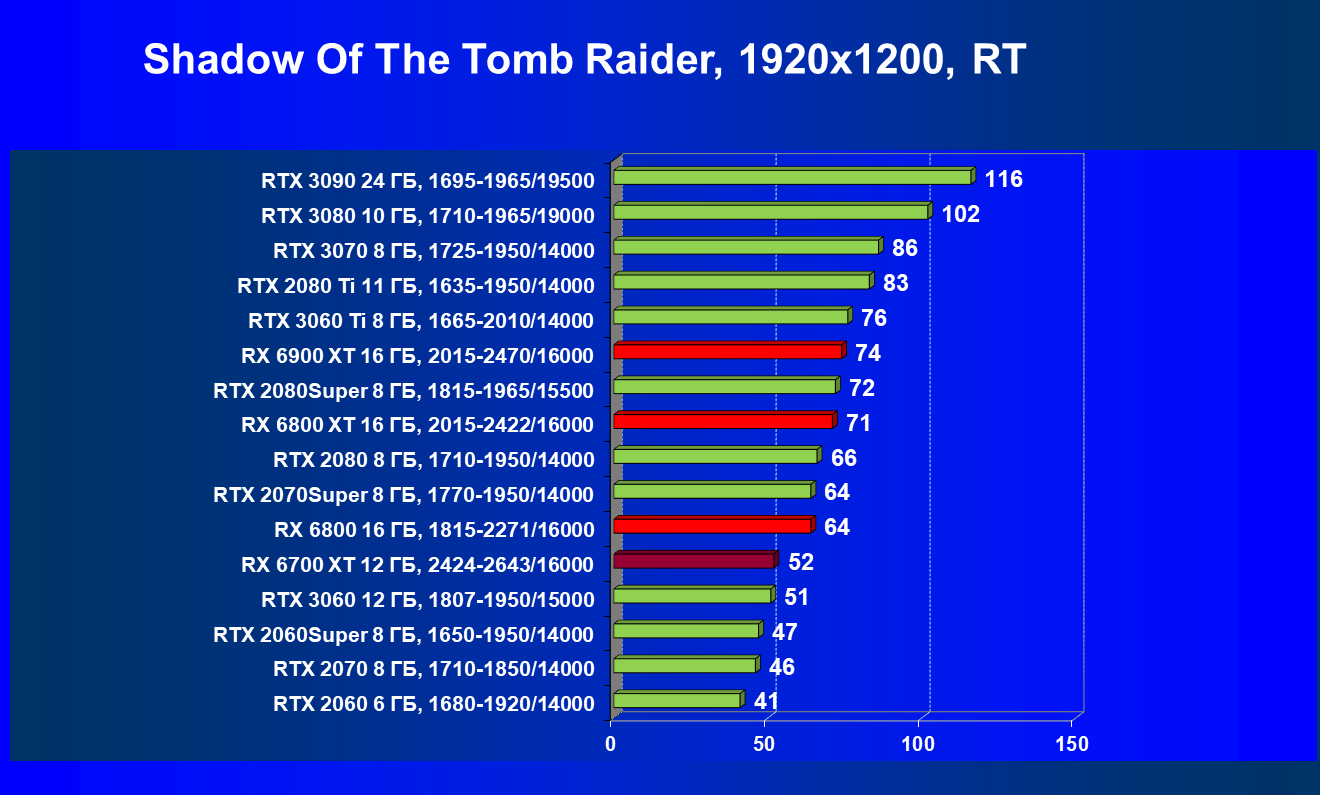 Shadow Of The Tomb Raider, 1920x1200, RT

RTX 3090 24 ГБ, 1695-1965/19500 116
RTX 3080 10 ГБ, 1710-1965/19000 102
RTX 3070 8 ГБ, 1725-1950/14000 86
RTX 2080 Ti 11 ГБ, 1635-1950/14000 83
RTX 3060 Ti 8 ГБ, 1665-2010/14000 76
RX 6900 XT 16 ГБ, 2015-2470/16000 74
RTX 2080Super 8 ГБ, 1815-1965/15500 72
RX 6800 XT 16 ГБ, 2015-2422/16000 71
RTX 2080 8 ГБ, 1710-1950/14000 66
RTX 2070Super 8 ГБ, 1770-1950/14000 64
RX 6800 16 ГБ, 1815-2271/16000 64
RX 6700 XT 12 ГБ, 2424-2643/16000 52
RTX 3060 12 ГБ, 1807-1950/15000 51
RTX 2060Super 8 ГБ, 1650-1950/14000 47
RTX 2070 8 ГБ, 1710-1850/14000 46
RTX 2060 6 ГБ, 1680-1920/14000 41

0 50 100 150